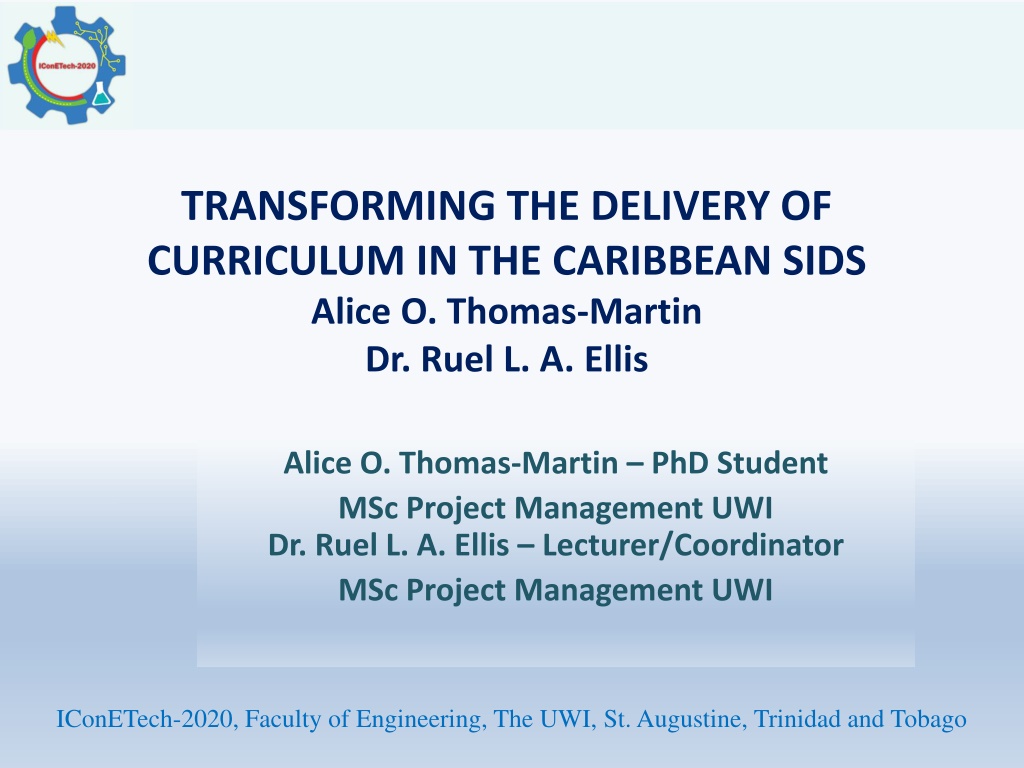 IConETech-2020

TRANSFORMING THE DELIVERY OF CURRICULUM IN THE CARIBBEAN SIDS
Alice O. Thomas-Martin
Dr. Ruel L. A. Ellis

Alice O. Thomas-Martin – PhD Student
MSc Project Management UWI
Dr. Ruel L. A. Ellis – Lecturer/Coordinator
MSc Project Management UWI

IConETech-2020, Faculty of Engineering, The UWI, St. Augustine, Trinidad and Tobago